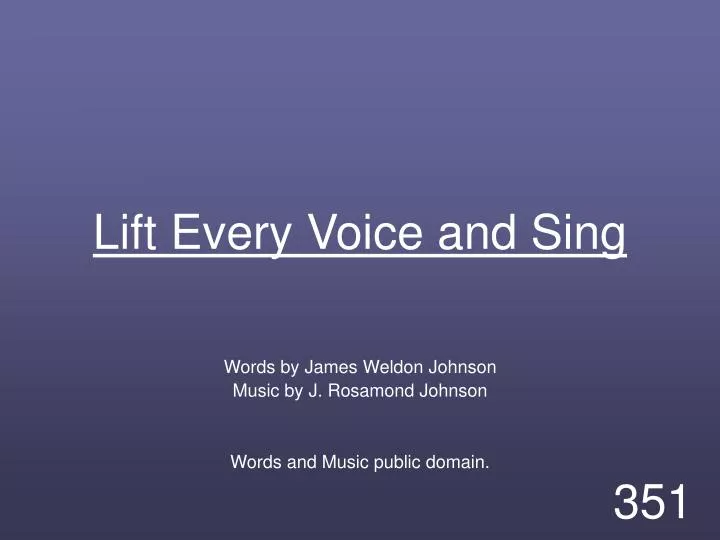 Lift Every Voice and Sing

Words by James Weldon Johnson
Music by J. Rosamond Johnson

Words and Music public domain.

351